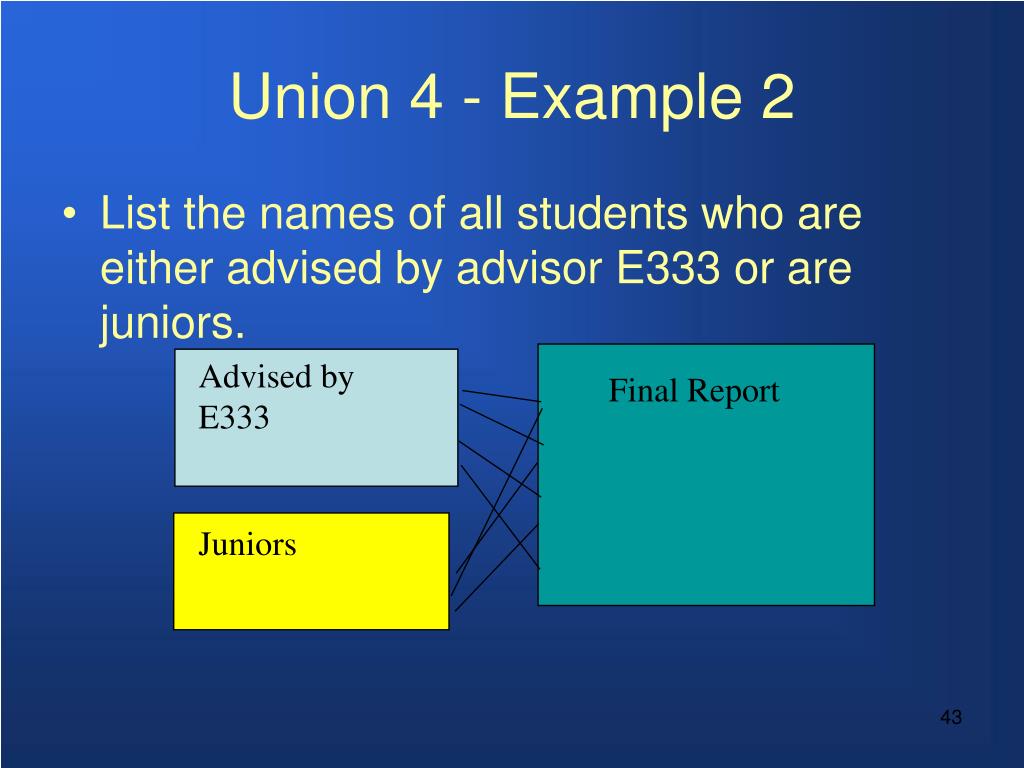 Union 4 - Example 2

• List the names of all students who are either advised by advisor E333 or are juniors.

Advised by E333

Juniors

Final Report

43